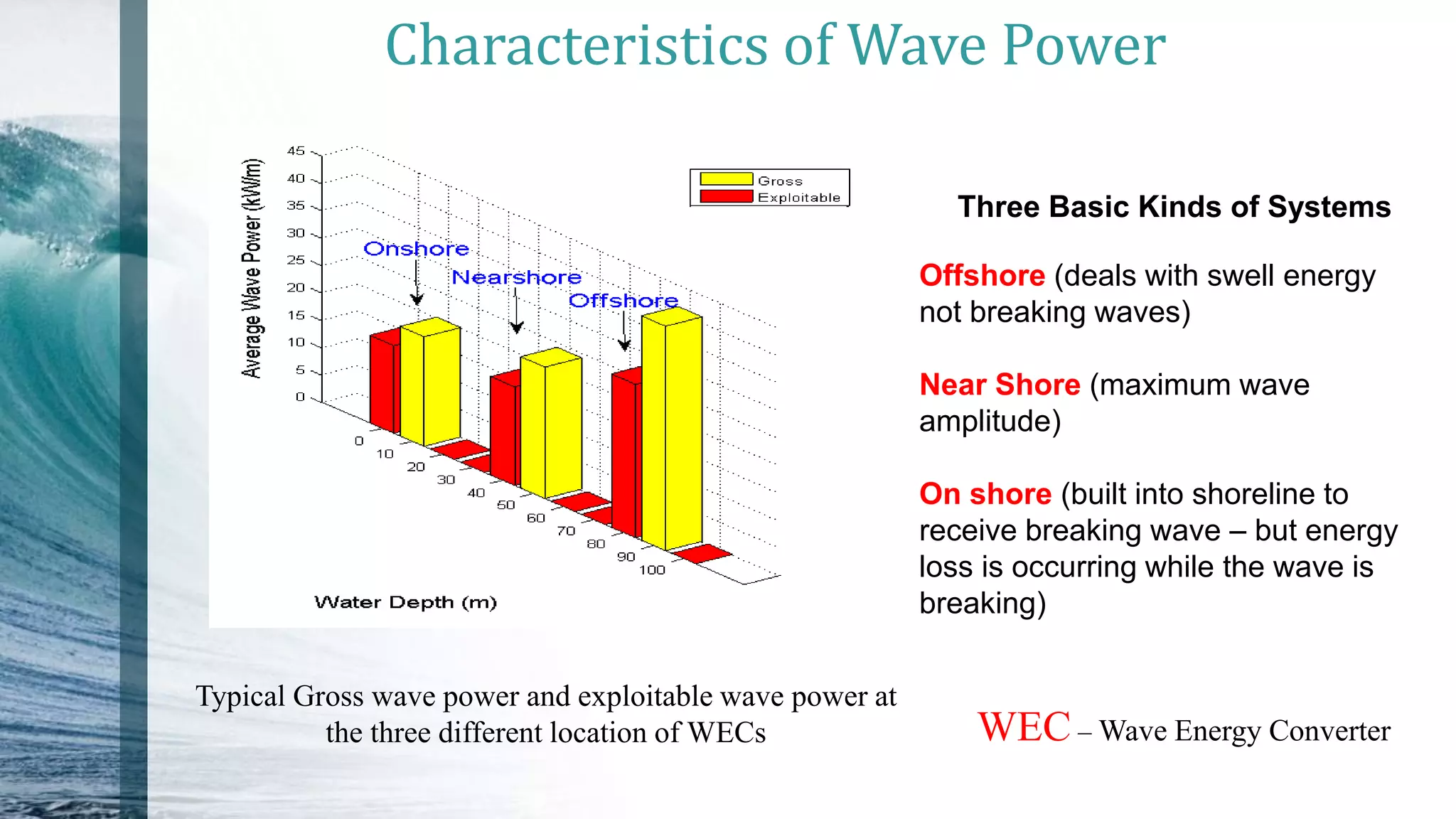 Characteristics of Wave Power

Average Wave Power (kW/m)

45
40
35
30
25
20
15
10
5
0

Gross
Exploitable

Onshore
Nearshore
Offshore

0
10
20
30
40
50
60
70
80
90
100

Water Depth (m)

Three Basic Kinds of Systems

Offshore (deals with swell energy not breaking waves)

Near Shore (maximum wave amplitude)

On shore (built into shoreline to receive breaking wave – but energy loss is occurring while the wave is breaking)

Typical Gross wave power and exploitable wave power at the three different location of WECs

WEC – Wave Energy Converter